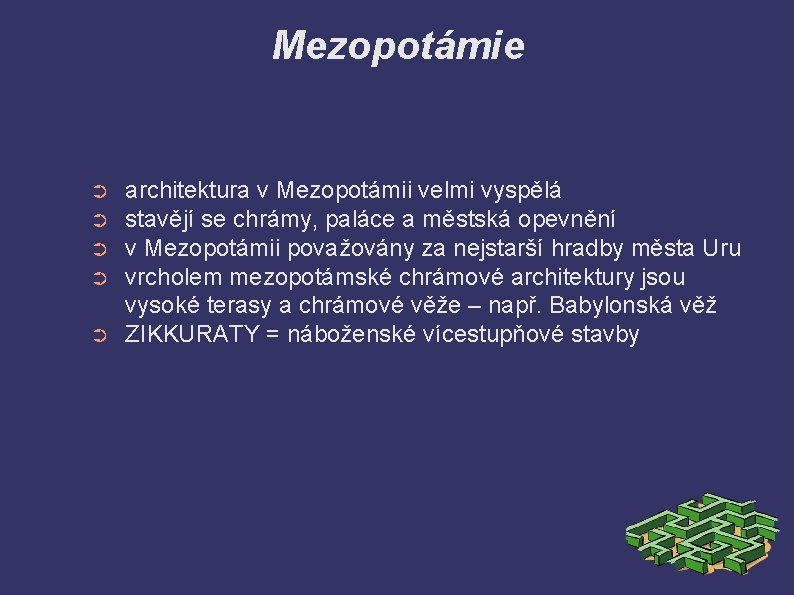 Mezopotámie

➲ architektura v Mezopotámii velmi vyspělá
➲ stavějí se chrámy, paláce a městská opevnění
➲ v Mezopotámii považovány za nejstarší hradby města Uru
➲ vrcholem mezopotámské chrámové architektury jsou vysoké terasy a chrámové věže – např. Babylonská věž
➲ ZIKKURATY = náboženské vícestupňové stavby